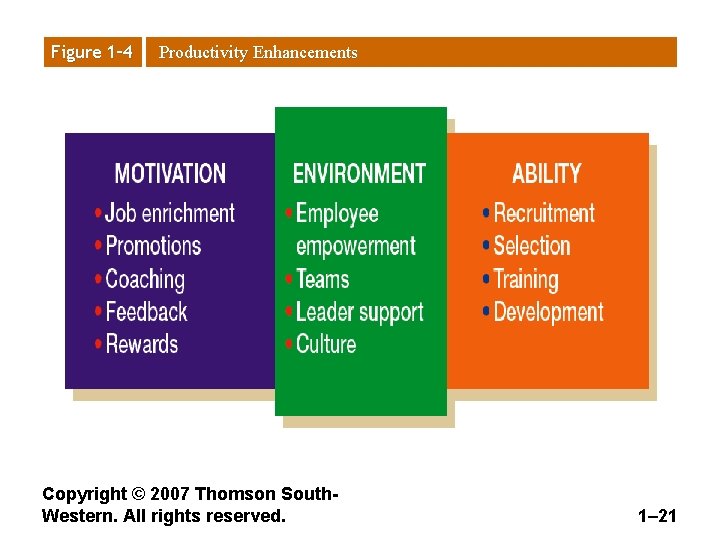 Figure 1-4 Productivity Enhancements

MOTIVATION
• Job enrichment
• Promotions
• Coaching
• Feedback
• Rewards

ENVIRONMENT
• Employee empowerment
• Teams
• Leader support
• Culture

ABILITY
• Recruitment
• Selection
• Training
• Development

Copyright © 2007 Thomson South-Western. All rights reserved.

1–21